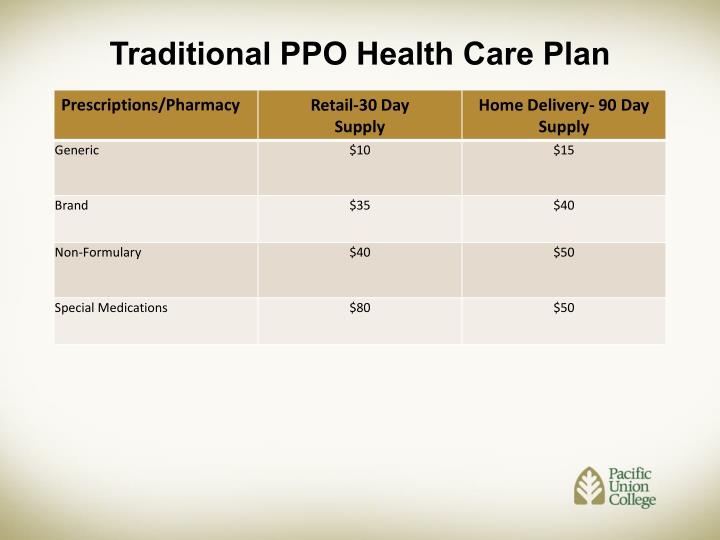 Traditional PPO Health Care Plan

| Prescriptions/Pharmacy | Retail-30 Day Supply | Home Delivery- 90 Day Supply |
|---|---|---|
| Generic | \$10 | \$15 |
| Brand | \$35 | \$40 |
| Non-Formulary | \$40 | \$50 |
| Special Medications | \$80 | \$50 |

Pacific Union College